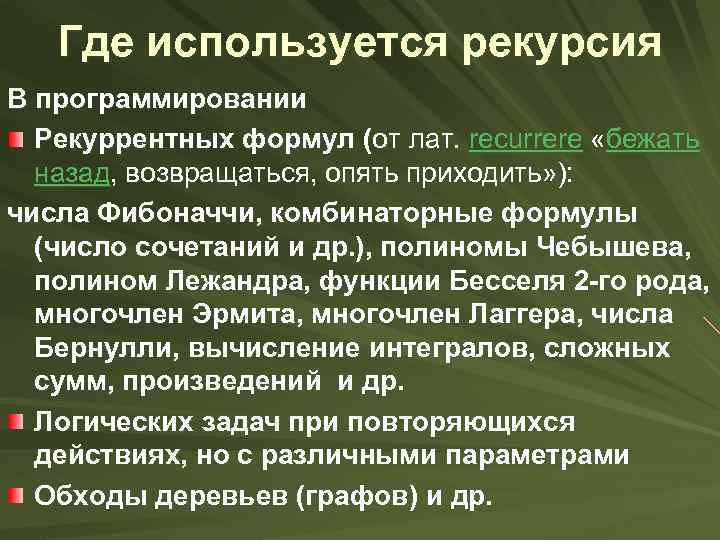 Где используется рекурсия

В программировании

Рекуррентных формул (от лат. recurrere «бежать назад, возвращаться, опять приходить»):

числа Фибоначчи, комбинаторные формулы (число сочетаний и др.), полиномы Чебышева, полином Лежандра, функции Бесселя 2-го рода, многочлен Эрмита, многочлен Лаггера, числа Бернулли, вычисление интегралов, сложных сумм, произведений и др.

Логических задач при повторяющихся действиях, но с различными параметрами

Обходы деревьев (графов) и др.